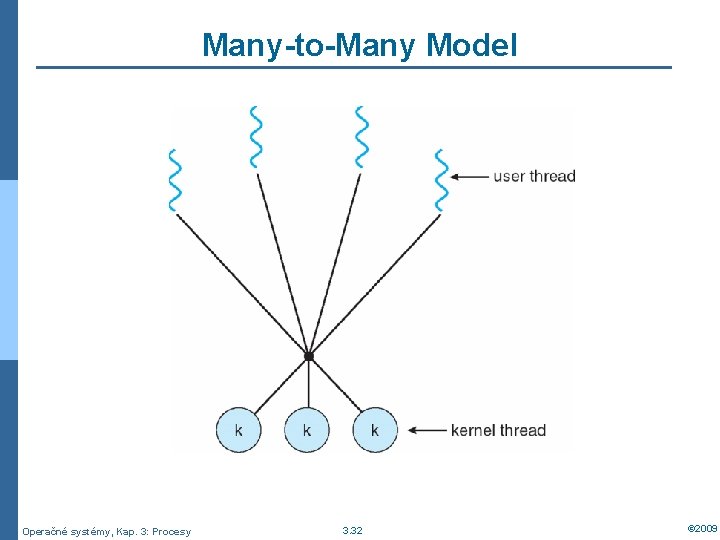 Many-to-Many Model

user thread

k k k

kernel thread

Operačné systémy, Kap. 3: Procesy

3.32

©2009